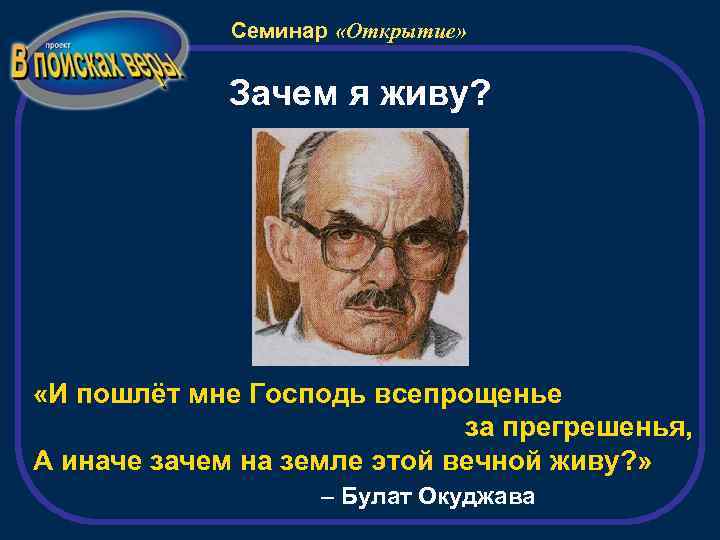 проект
В поисках веры

Семинар «Открытие»

Зачем я живу?

«И пошлёт мне Господь всепрощенье за прегрешенья,
А иначе зачем на земле этой вечной живу?»

– Булат Окуджава